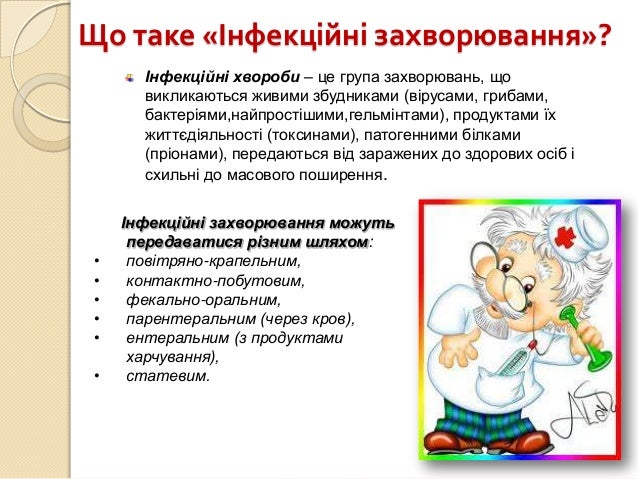 Що таке «Інфекційні захворювання»?

Інфекційні хвороби – це група захворювань, що викликаються живими збудниками (вірусами, грибами, бактеріями,найпростішими,гельмінтами), продуктами їх життєдіяльності (токсинами), патогенними білками (пріонами), передаються від заражених до здорових осіб і схильні до масового поширення.

Інфекційні захворювання можуть передаватися різним шляхом:
• повітряно-крапельним,
• контактно-побутовим,
• фекально-оральним,
• парентеральним (через кров),
• ентеральним (з продуктами харчування),
• статевим.